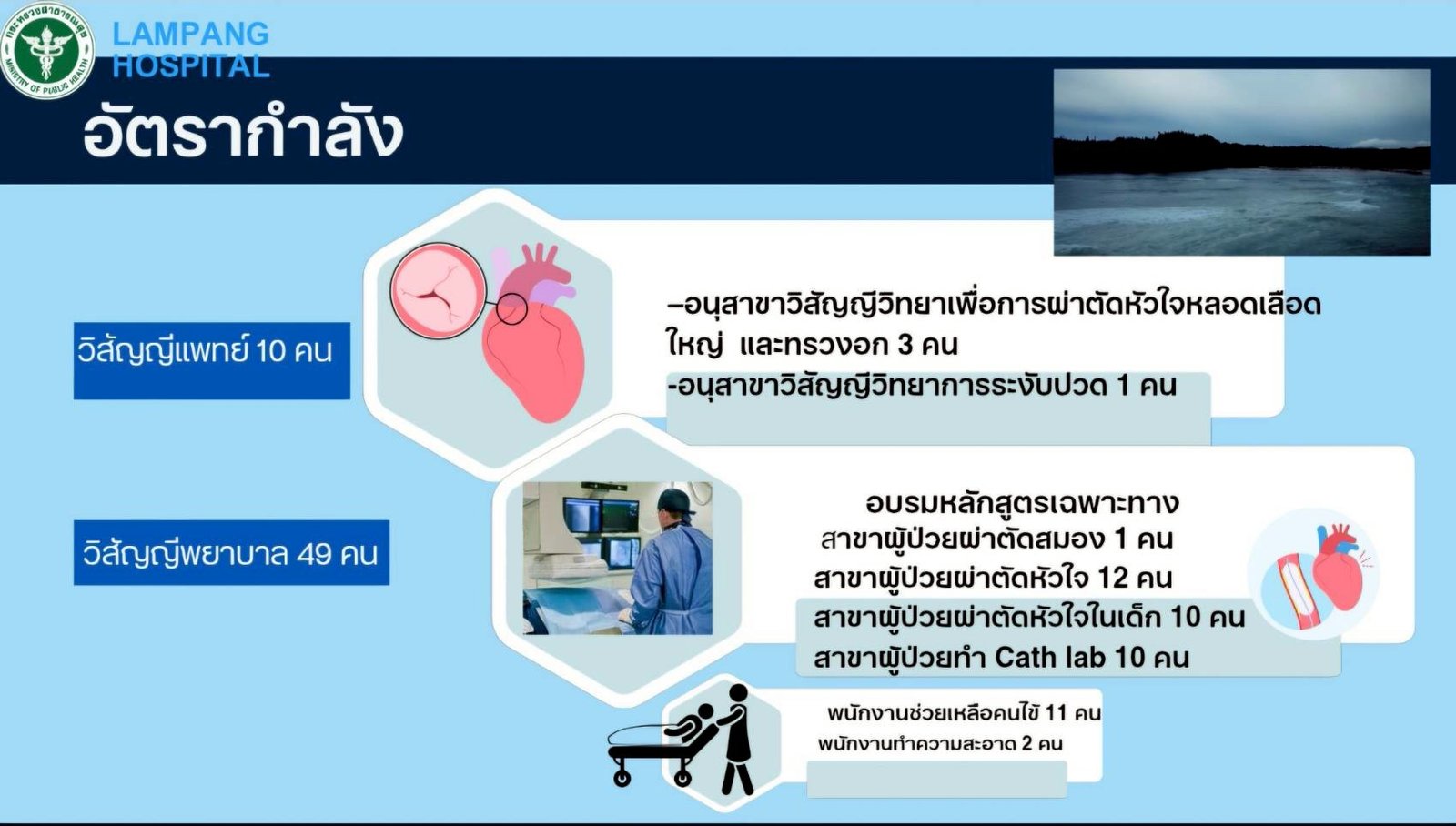 กระทรวงสาธารณสุข MINISTRY OF PUBLIC HEALTH

LAMPANG HOSPITAL

อัตรากำลัง

วิสัญญีแพทย์ 10 คน

–อนุสาขาวิสัญญีวิทยาเพื่อการผ่าตัดหัวใจหลอดเลือดใหญ่ และทรวงอก 3 คน
-อนุสาขาวิสัญญีวิทยาการระงับปวด 1 คน

วิสัญญีพยาบาล 49 คน

อบรมหลักสูตรเฉพาะทาง
สาขาผู้ป่วยผ่าตัดสมอง 1 คน
สาขาผู้ป่วยผ่าตัดหัวใจ 12 คน
สาขาผู้ป่วยผ่าตัดหัวใจในเด็ก 10 คน
สาขาผู้ป่วยทำ Cath lab 10 คน

พนักงานช่วยเหลือคนไข้ 11 คน
พนักงานทำความสะอาด 2 คน